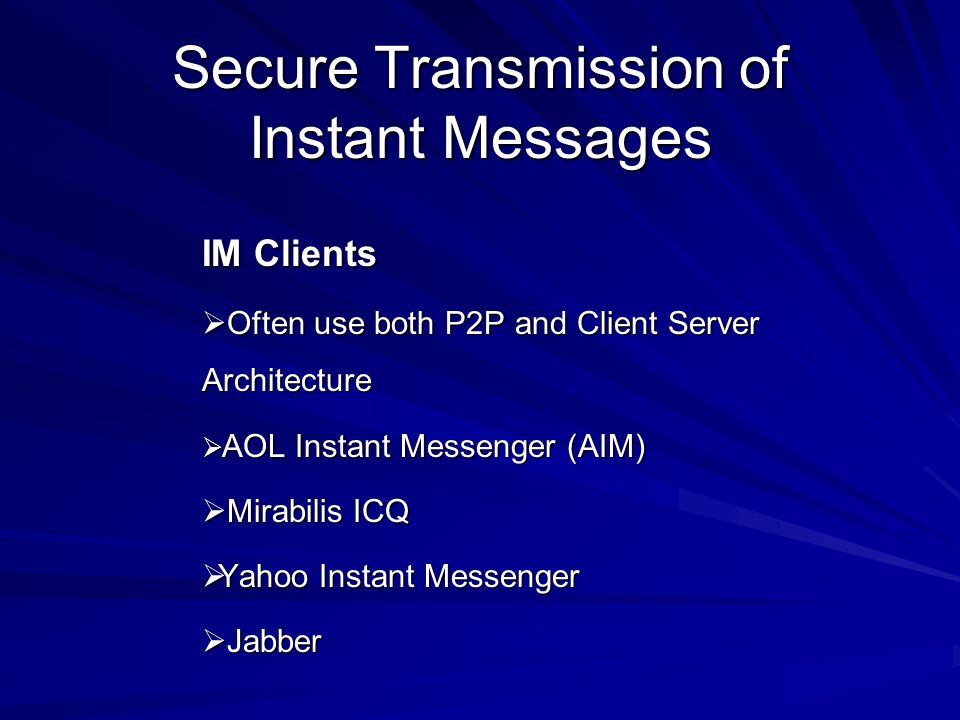 Secure Transmission of Instant Messages

IM Clients

➢Often use both P2P and Client Server Architecture

➢AOL Instant Messenger (AIM)

➢Mirabilis ICQ

➢Yahoo Instant Messenger

➢Jabber